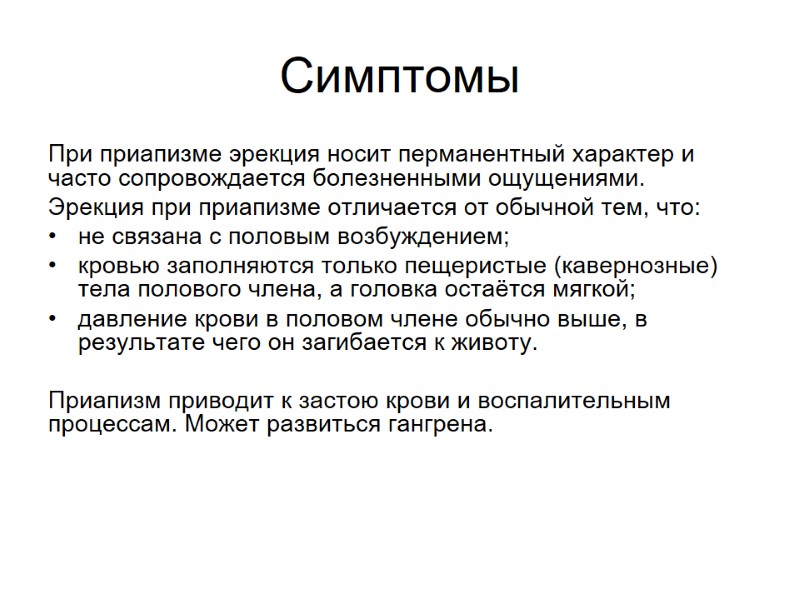 Симптомы

При приапизме эрекция носит перманентный характер и часто сопровождается болезненными ощущениями.

Эрекция при приапизме отличается от обычной тем, что:

• не связана с половым возбуждением;
• кровью заполняются только пещеристые (кавернозные) тела полового члена, а головка остаётся мягкой;
• давление крови в половом члене обычно выше, в результате чего он загибается к животу.

Приапизм приводит к застою крови и воспалительным процессам. Может развиться гангрена.